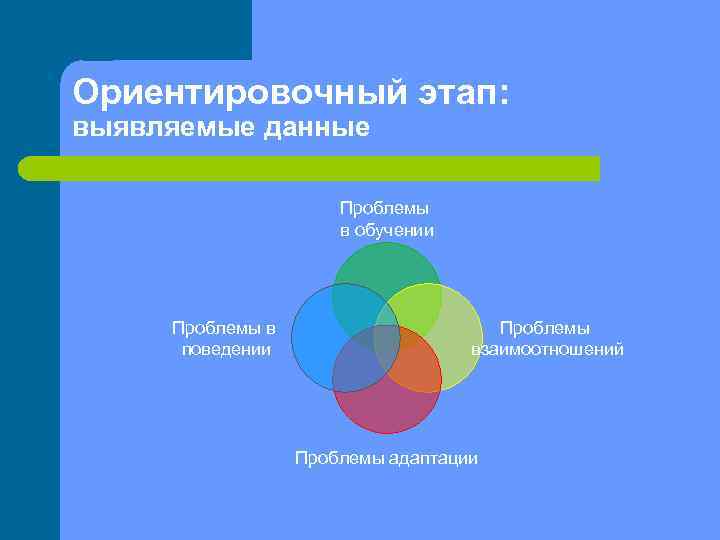 Ориентировочный этап:
выявляемые данные

Проблемы в обучении

Проблемы в поведении

Проблемы взаимоотношений

Проблемы адаптации